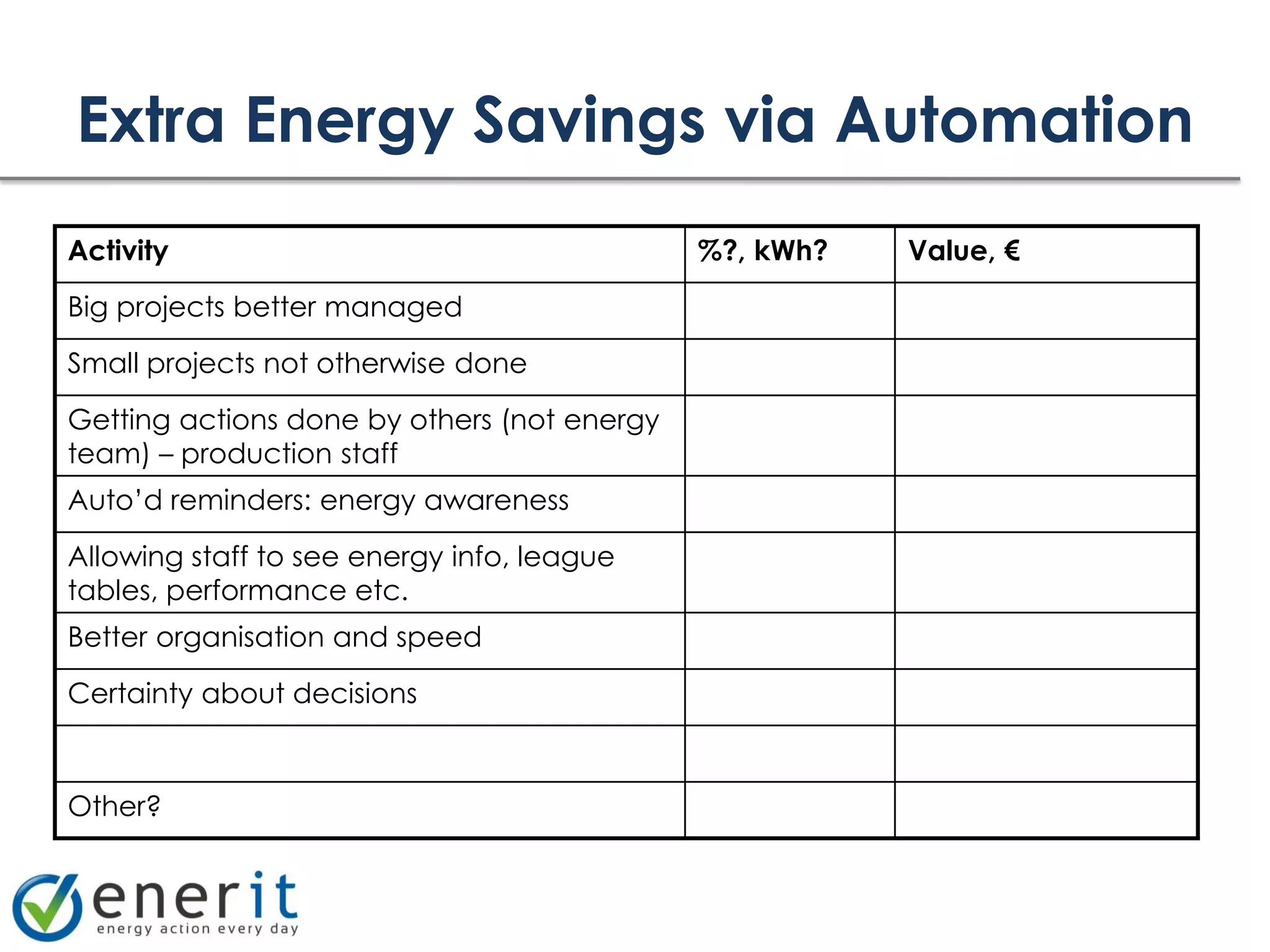 Extra Energy Savings via Automation

| Activity | %?, kWh? | Value, € |
|---|---|---|
| Big projects better managed | | |
| Small projects not otherwise done | | |
| Getting actions done by others (not energy team) – production staff | | |
| Auto'd reminders: energy awareness | | |
| Allowing staff to see energy info, league tables, performance etc. | | |
| Better organisation and speed | | |
| Certainty about decisions | | |
| | | |
| Other? | | |

enerit
energy action every day